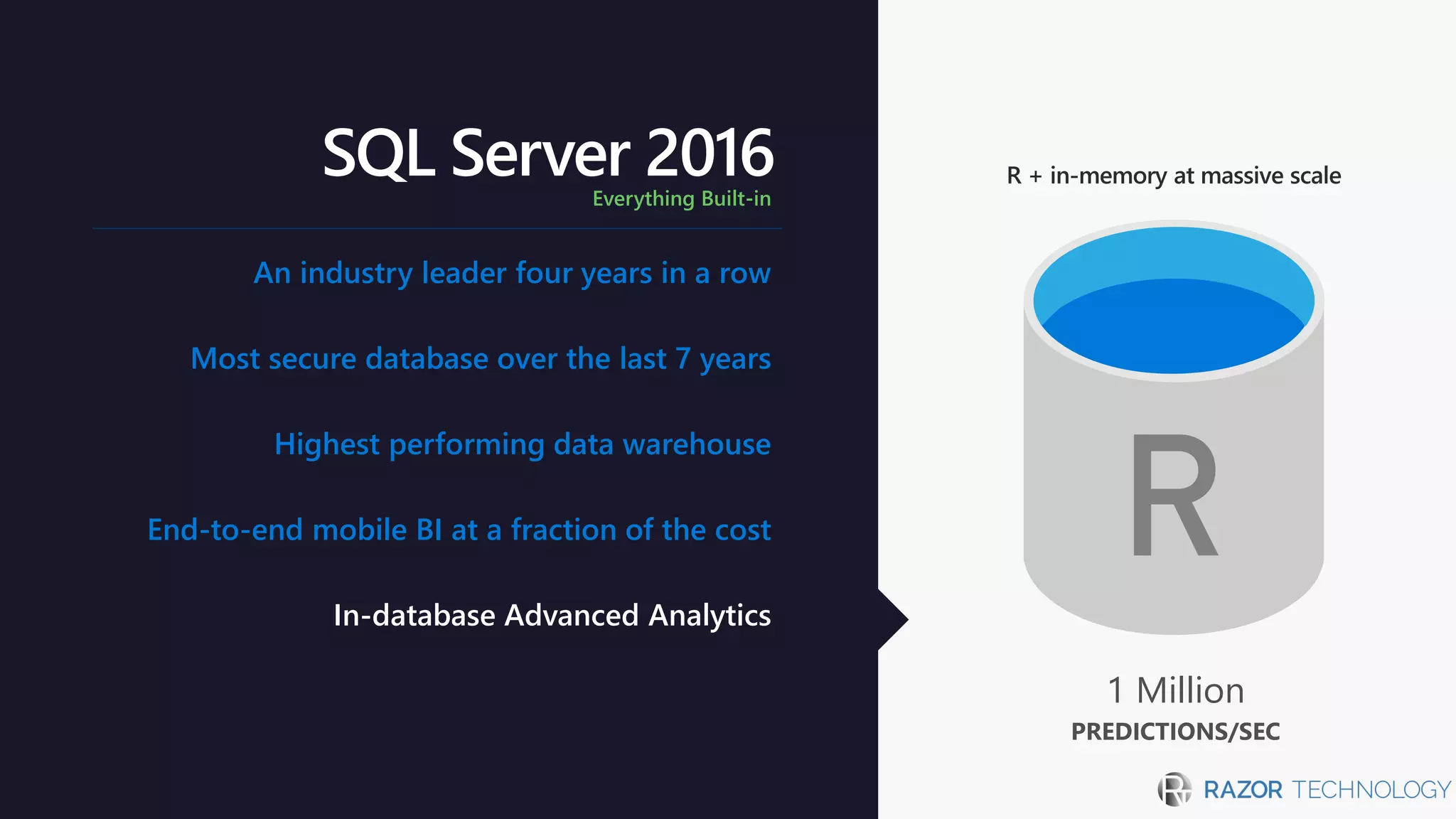 SQL Server 2016
Everything Built-in

An industry leader four years in a row

Most secure database over the last 7 years

Highest performing data warehouse

End-to-end mobile BI at a fraction of the cost

In-database Advanced Analytics

R + in-memory at massive scale

R

1 Million
PREDICTIONS/SEC

RAZOR TECHNOLOGY